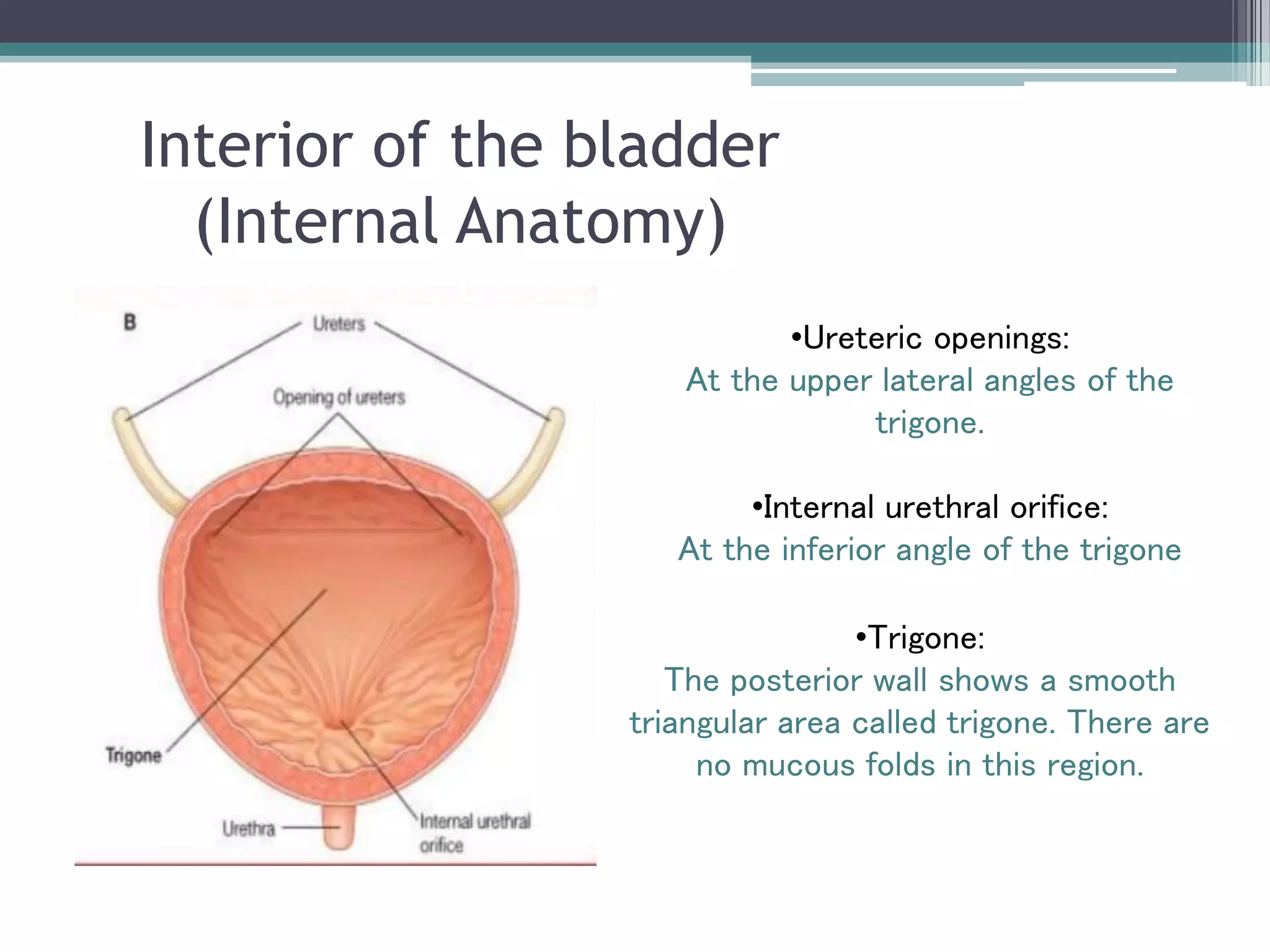 Interior of the bladder (Internal Anatomy)

B

Ureters

Opening of ureters

Trigone

Urethra

Internal urethral orifice

•Ureteric openings:
At the upper lateral angles of the trigone.

•Internal urethral orifice:
At the inferior angle of the trigone

•Trigone:
The posterior wall shows a smooth triangular area called trigone. There are no mucous folds in this region.